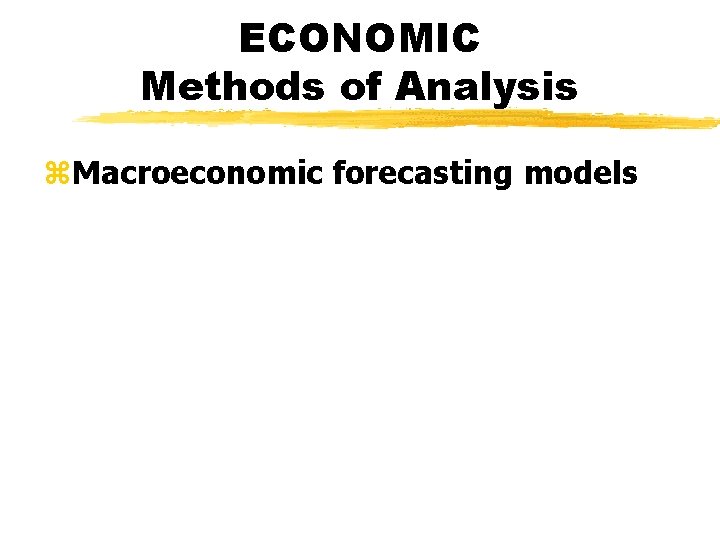 ECONOMIC
Methods of Analysis

⌘Macroeconomic forecasting models